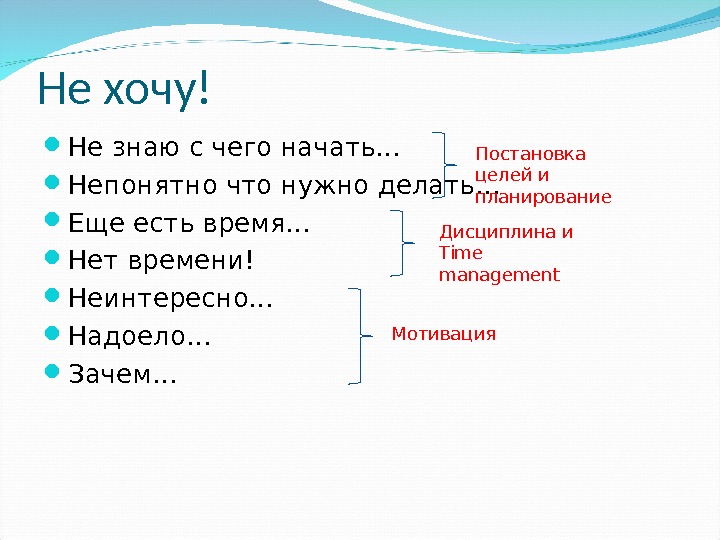 Не хочу!

Не знаю с чего начать…
Непонятно что нужно делать…
Еще есть время…
Нет времени!
Неинтересно…
Надоело…
Зачем…

Постановка целей и планирование

Дисциплина и Time management

Мотивация